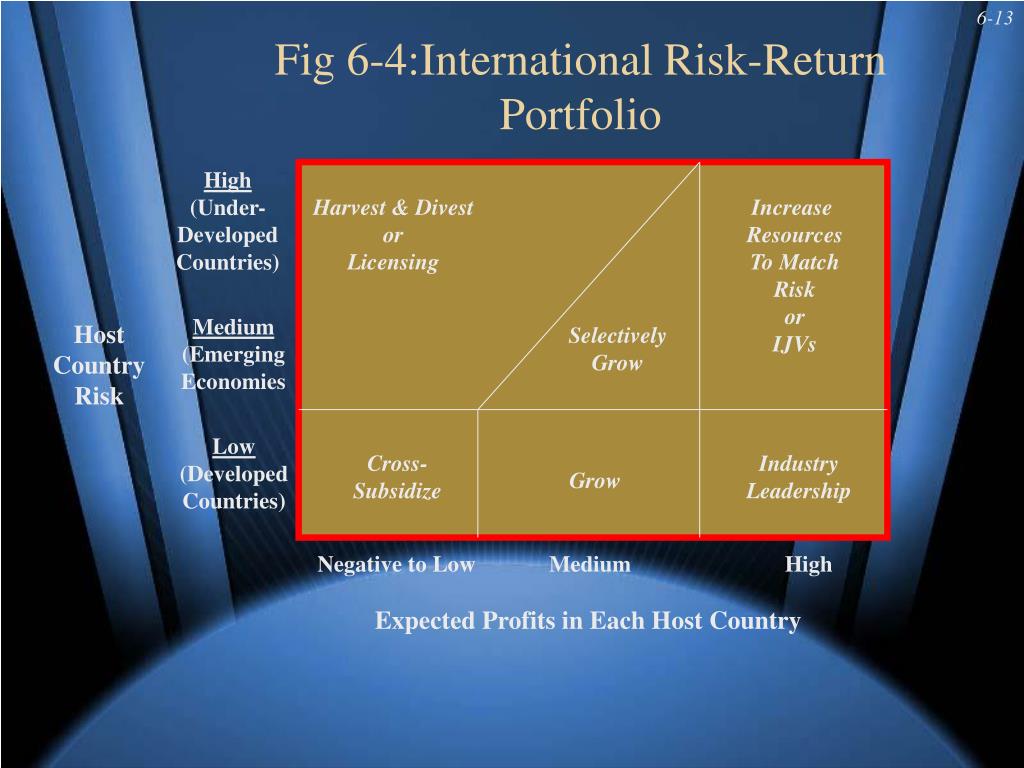 6-13

Fig 6-4:International Risk-Return Portfolio

Host Country Risk

High (Under-Developed Countries)

Medium (Emerging Economies

Low (Developed Countries)

Harvest & Divest or Licensing

Selectively Grow

Increase Resources To Match Risk or IJVs

Cross-Subsidize

Grow

Industry Leadership

Negative to Low

Medium

High

Expected Profits in Each Host Country